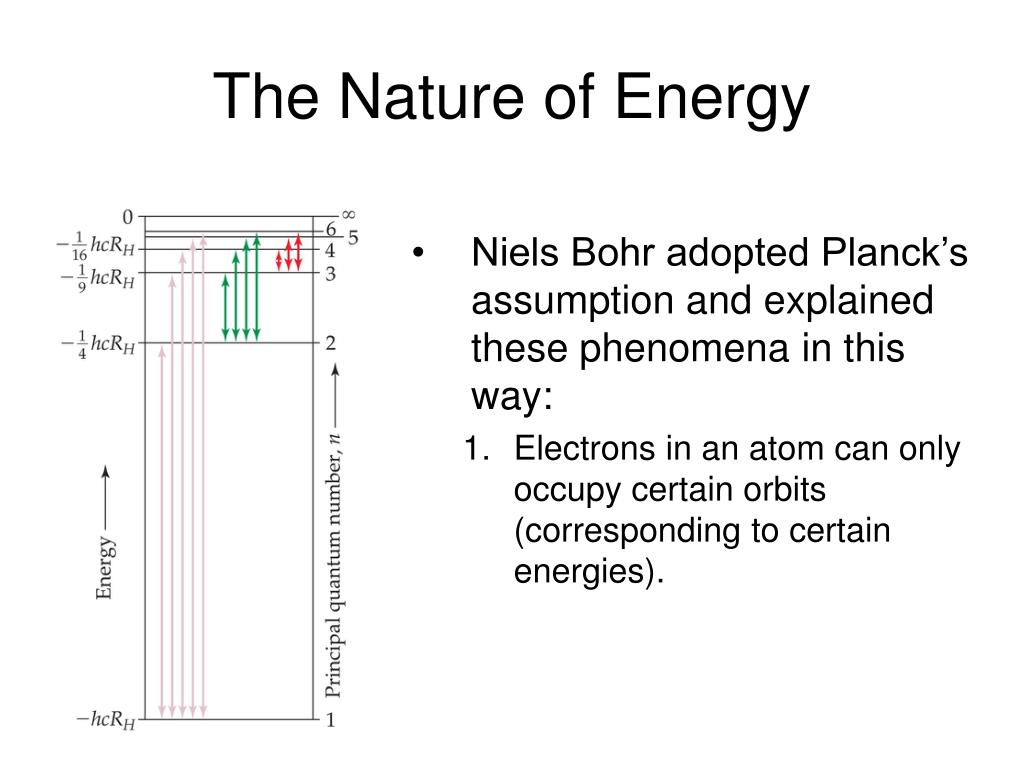 The Nature of Energy

0
$-\frac{1}{16}hcR_H$
$-\frac{1}{9}hcR_H$
$-\frac{1}{4}hcR_H$
$-hcR_H$

Energy

$\infty$
6
5
4
3
2
1

Principal quantum number, $n$

• Niels Bohr adopted Planck's assumption and explained these phenomena in this way:

1. Electrons in an atom can only occupy certain orbits (corresponding to certain energies).